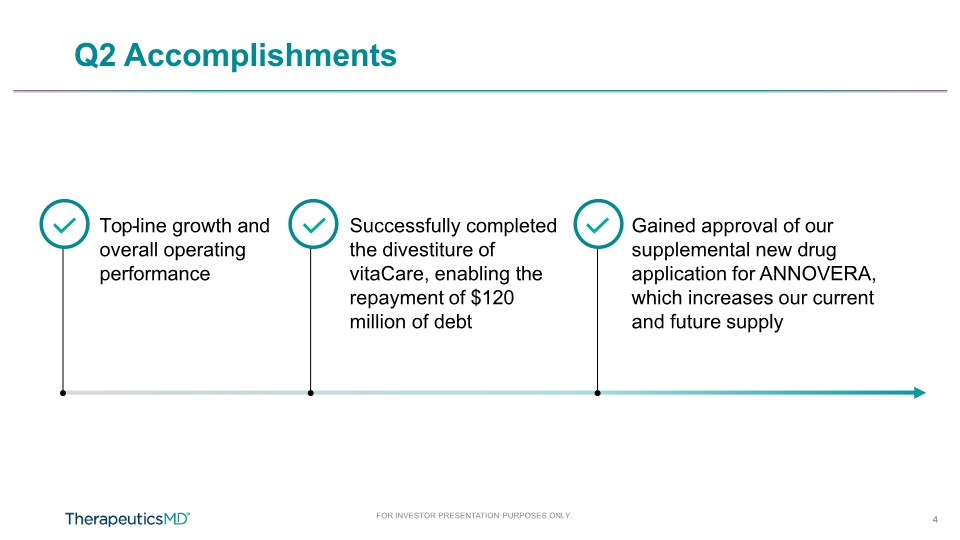 Q2 Accomplishments

Top-line growth and overall operating performance

Successfully completed the divestiture of vitaCare, enabling the repayment of $120 million of debt

Gained approval of our supplemental new drug application for ANNOVERA, which increases our current and future supply

TherapeuticsMD®

FOR INVESTOR PRESENTATION PURPOSES ONLY.

4